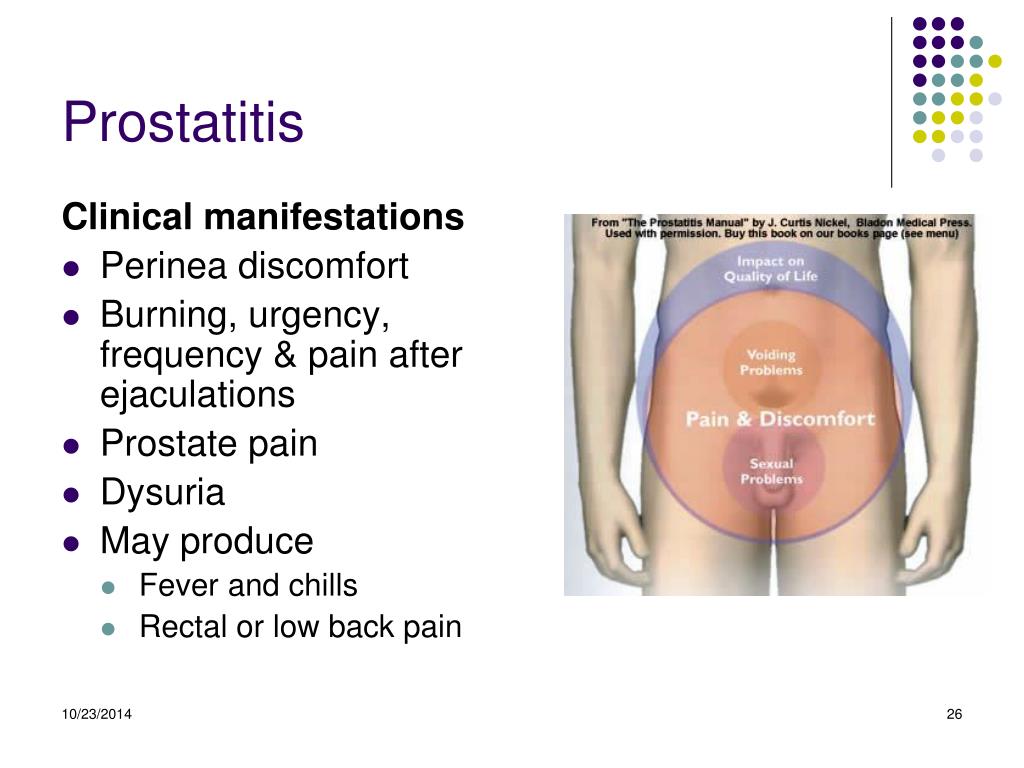 Prostatitis

Clinical manifestations

- Perinea discomfort
- Burning, urgency, frequency & pain after ejaculations
- Prostate pain
- Dysuria
- May produce
  - Fever and chills
  - Rectal or low back pain

From "The Prostatitis Manual" by J. Curtis Nickel, Bladon Medical Press. Used with permission. Buy this book on our books page (see menu)

Impact on Quality of Life

Voiding Problems

Pain & Discomfort

Sexual Problems

10/23/2014

26